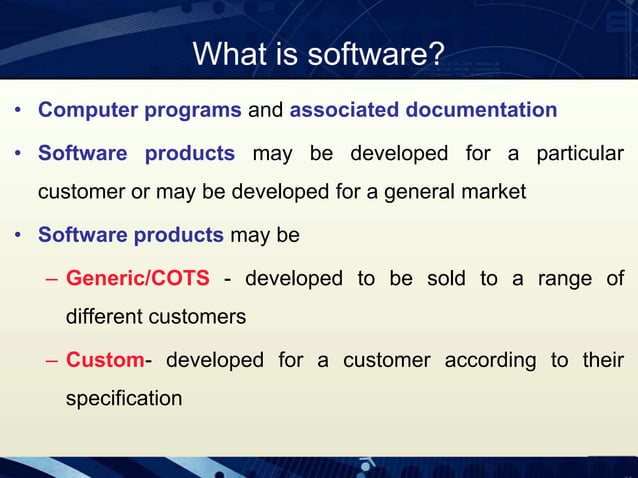 What is software?

• Computer programs and associated documentation

• Software products may be developed for a particular customer or may be developed for a general market

• Software products may be

– Generic/COTS - developed to be sold to a range of different customers

– Custom- developed for a customer according to their specification